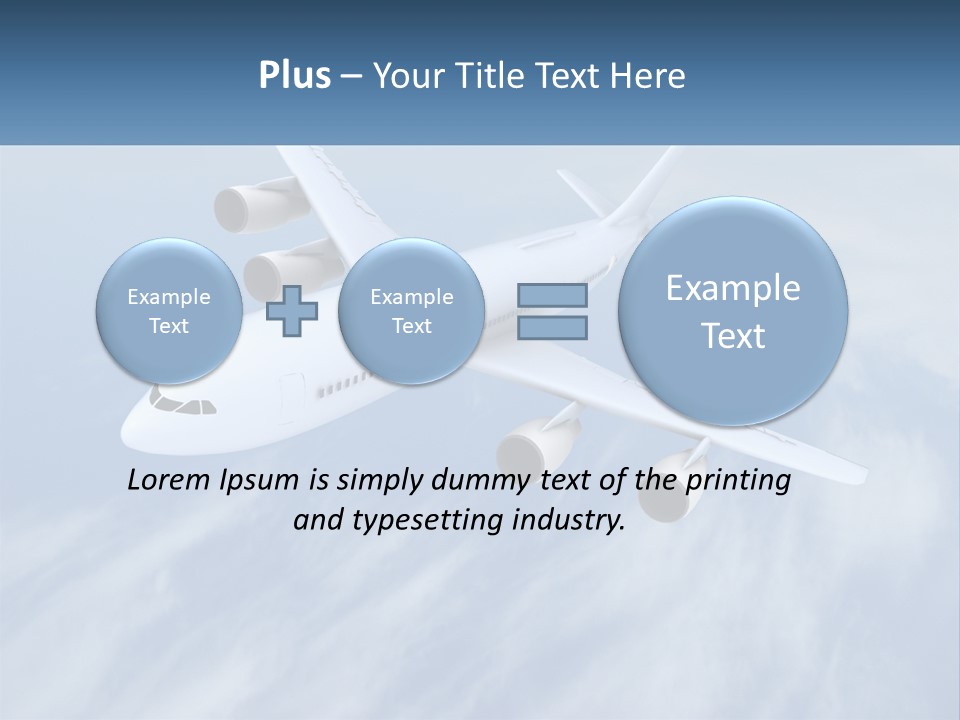 Plus – Your Title Text Here

Example Text

Example Text

Example Text

Lorem Ipsum is simply dummy text of the printing and typesetting industry.